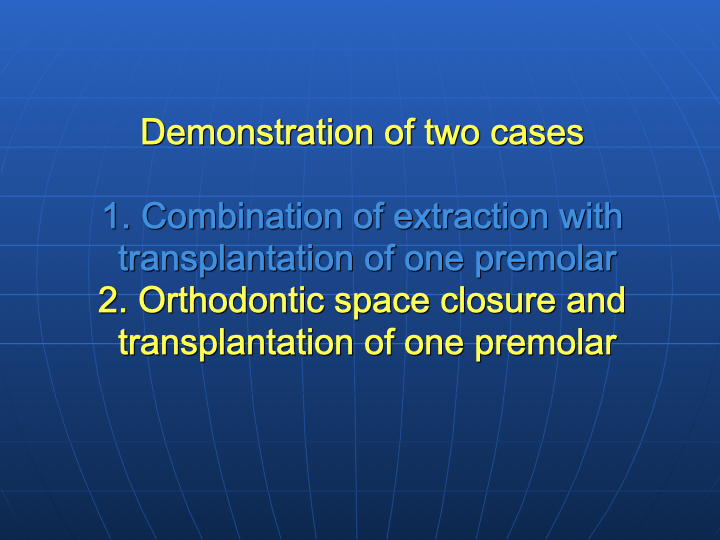 Demonstration of two cases

1. Combination of extraction with transplantation of one premolar
2. Orthodontic space closure and transplantation of one premolar